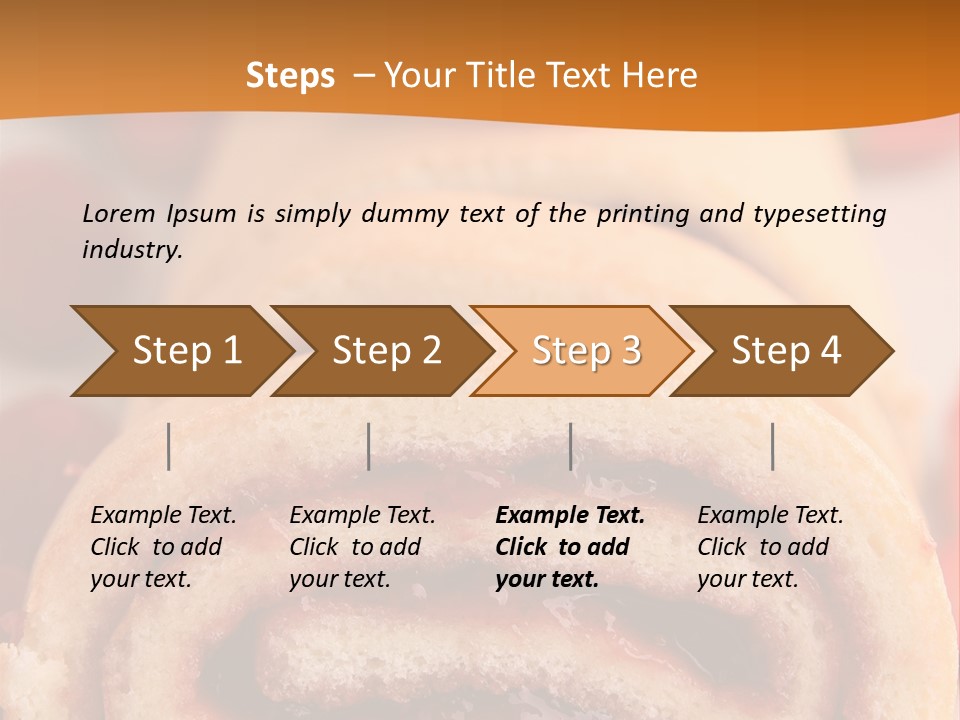 Steps – Your Title Text Here

Lorem Ipsum is simply dummy text of the printing and typesetting industry.

Step 1

Step 2

Step 3

Step 4

Example Text. Click to add your text.

Example Text. Click to add your text.

Example Text. Click to add your text.

Example Text. Click to add your text.